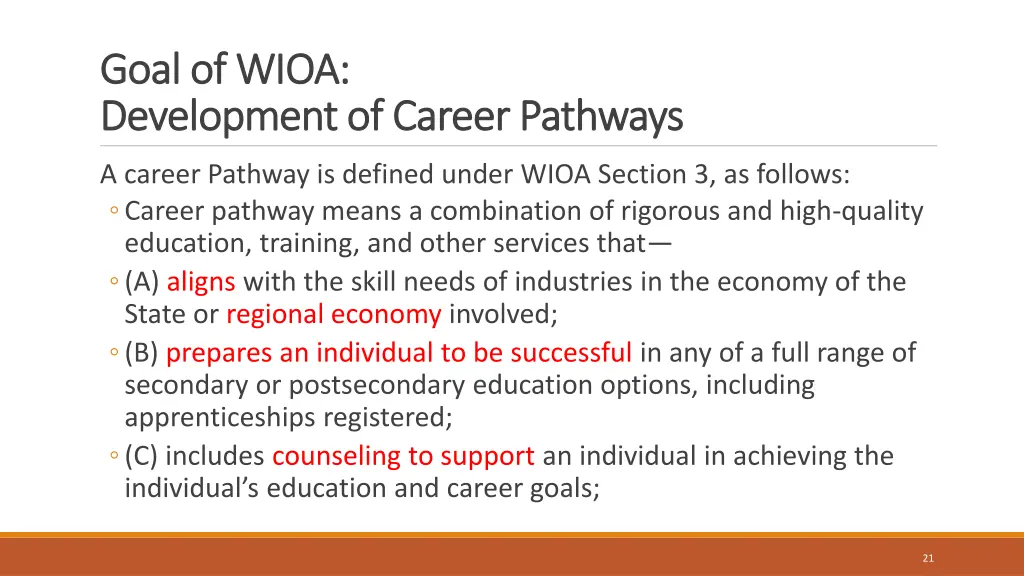 Goal of WIOA:
Development of Career Pathways

A career Pathway is defined under WIOA Section 3, as follows:

◦ Career pathway means a combination of rigorous and high-quality education, training, and other services that—

◦ (A) aligns with the skill needs of industries in the economy of the State or regional economy involved;

◦ (B) prepares an individual to be successful in any of a full range of secondary or postsecondary education options, including apprenticeships registered;

◦ (C) includes counseling to support an individual in achieving the individual's education and career goals;

21